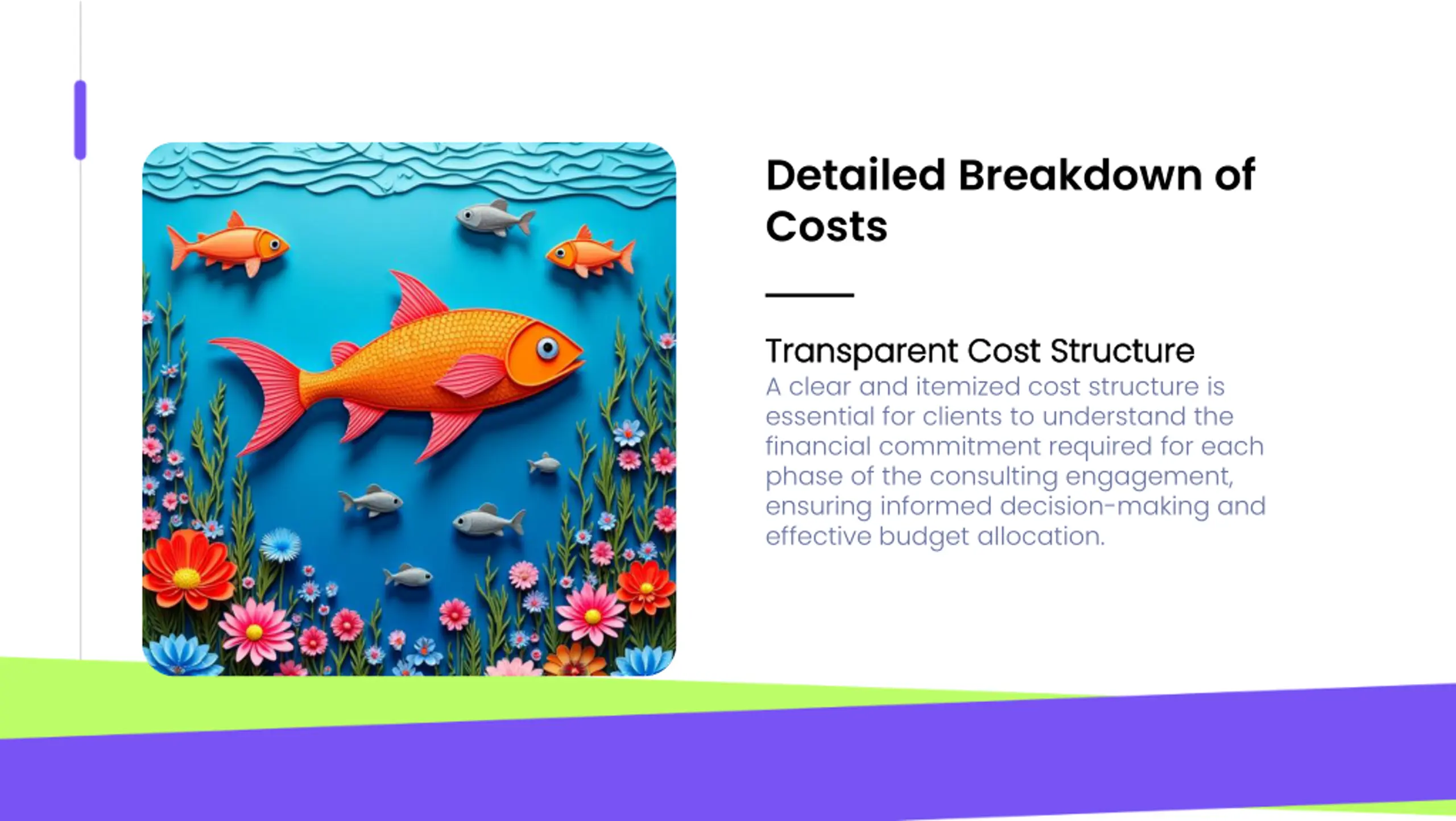 Detailed Breakdown of Costs

Transparent Cost Structure
A clear and itemized cost structure is essential for clients to understand the financial commitment required for each phase of the consulting engagement, ensuring informed decision-making and effective budget allocation.